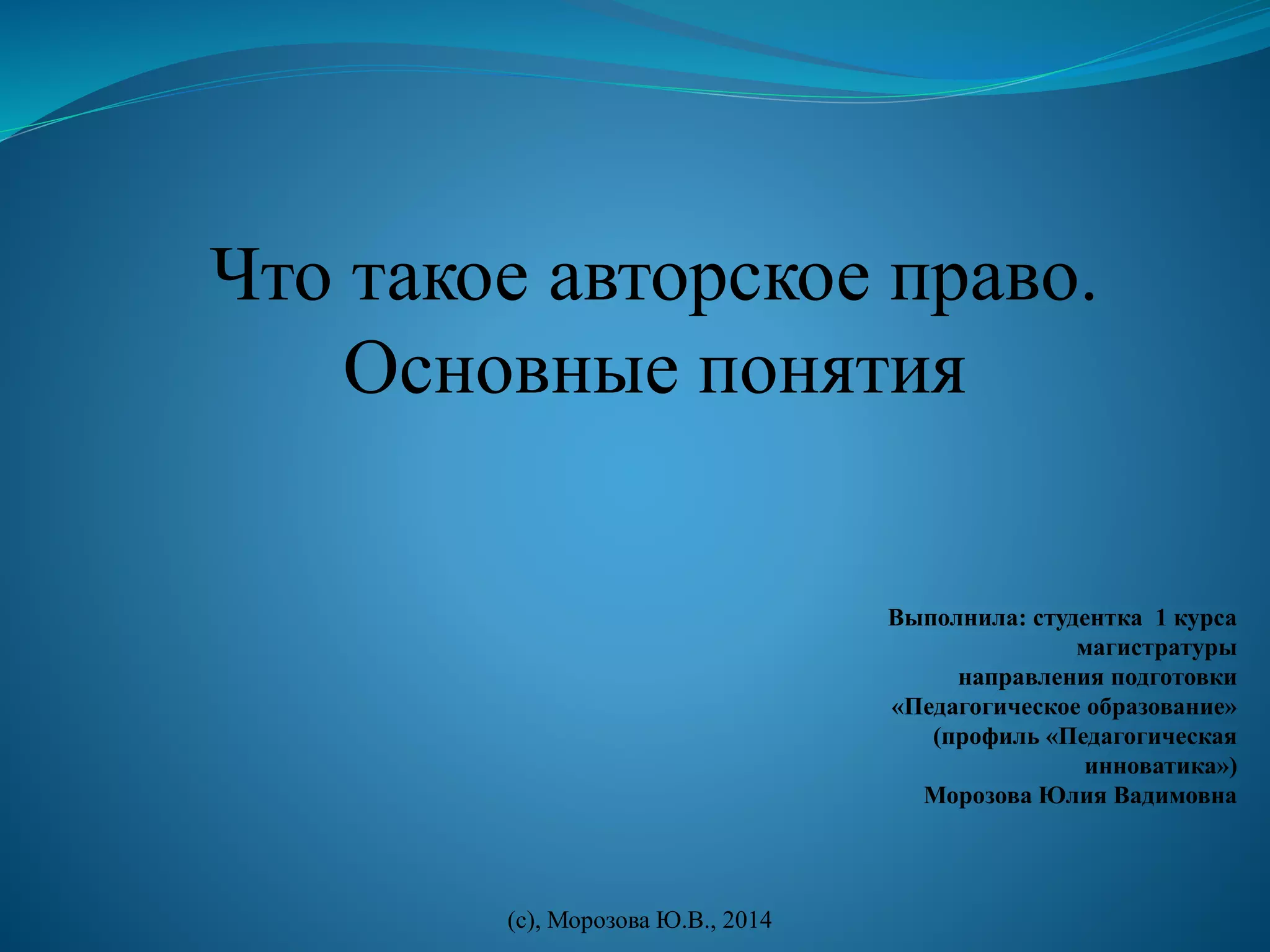 Что такое авторское право. Основные понятия

Выполнила: студентка 1 курса магистратуры направления подготовки «Педагогическое образование» (профиль «Педагогическая инноватика»)
Морозова Юлия Вадимовна

(с), Морозова Ю.В., 2014